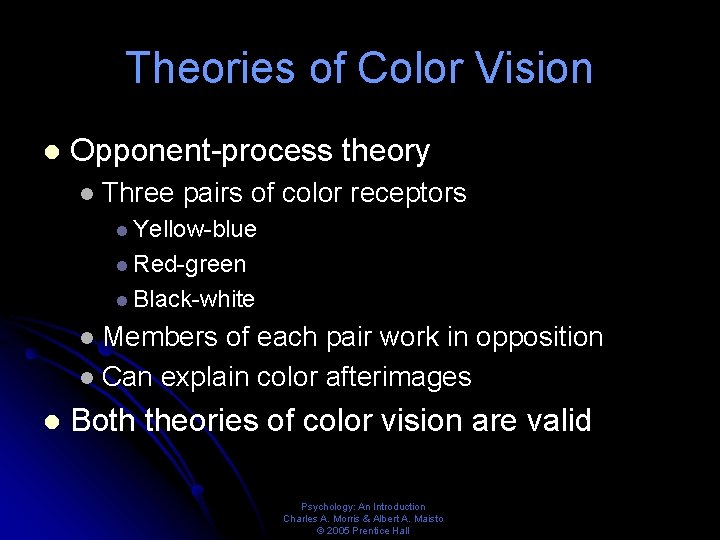 Theories of Color Vision

- Opponent-process theory
  - Three pairs of color receptors
    - Yellow-blue
    - Red-green
    - Black-white
  - Members of each pair work in opposition
  - Can explain color afterimages
- Both theories of color vision are valid

Psychology: An Introduction
Charles A. Morris & Albert A. Maisto
© 2005 Prentice Hall